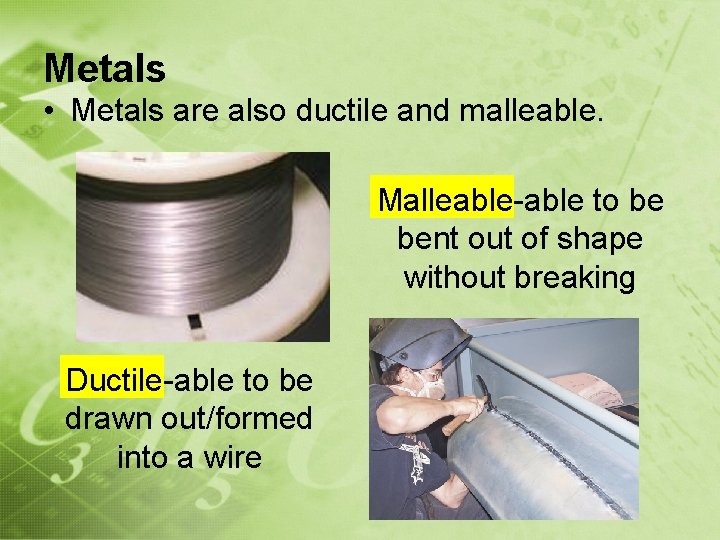 Metals

• Metals are also ductile and malleable.

Malleable-able to be bent out of shape without breaking

Ductile-able to be drawn out/formed into a wire